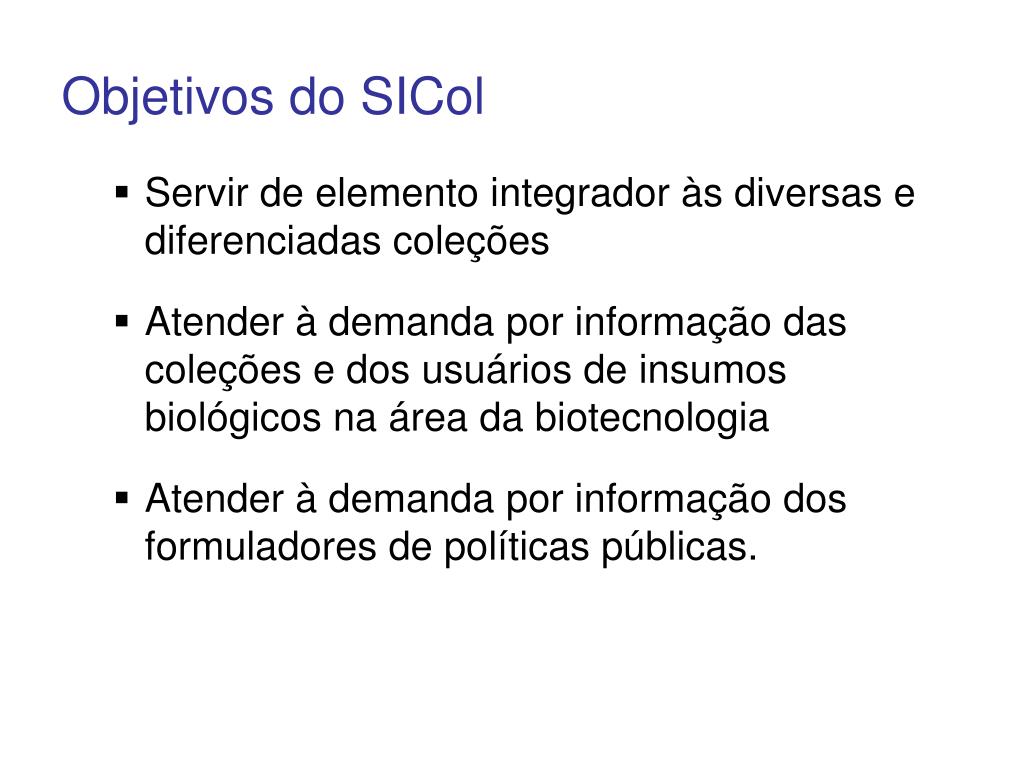 Objetivos do SICol

▪ Servir de elemento integrador às diversas e diferenciadas coleções

▪ Atender à demanda por informação das coleções e dos usuários de insumos biológicos na área da biotecnologia

▪ Atender à demanda por informação dos formuladores de políticas públicas.